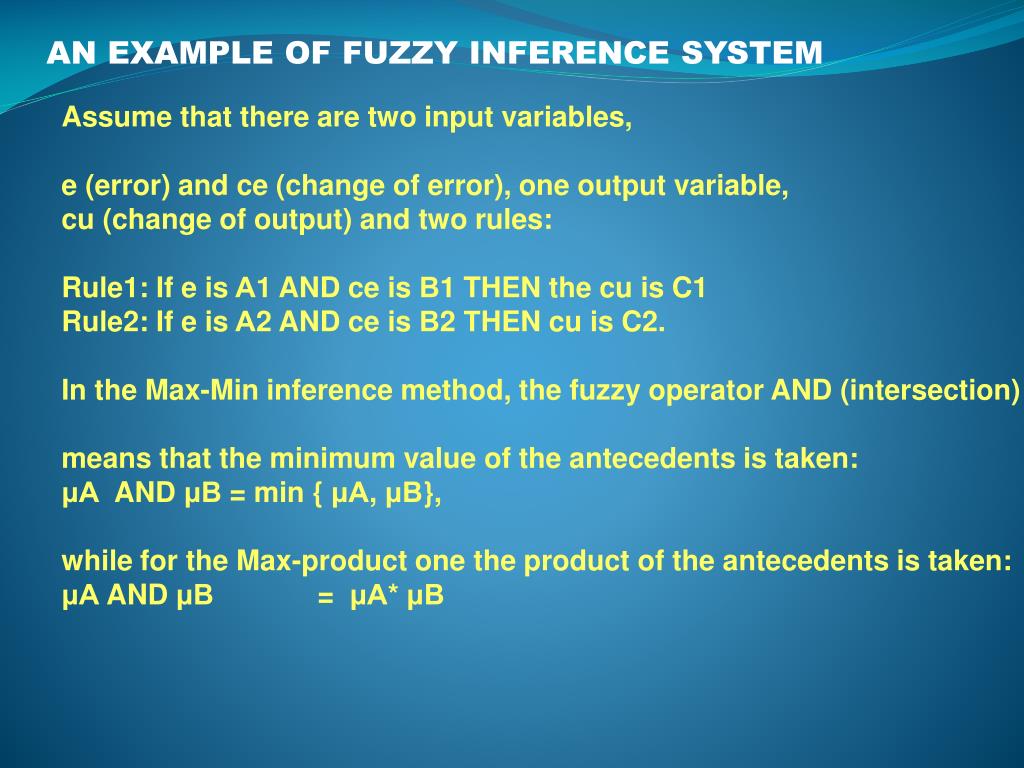 AN EXAMPLE OF FUZZY INFERENCE SYSTEM

Assume that there are two input variables,

e (error) and ce (change of error), one output variable, cu (change of output) and two rules:

Rule1: If e is A1 AND ce is B1 THEN the cu is C1
Rule2: If e is A2 AND ce is B2 THEN cu is C2.

In the Max-Min inference method, the fuzzy operator AND (intersection)

means that the minimum value of the antecedents is taken:
µA AND µB = min { µA, µB},

while for the Max-product one the product of the antecedents is taken:
µA AND µB = µA* µB